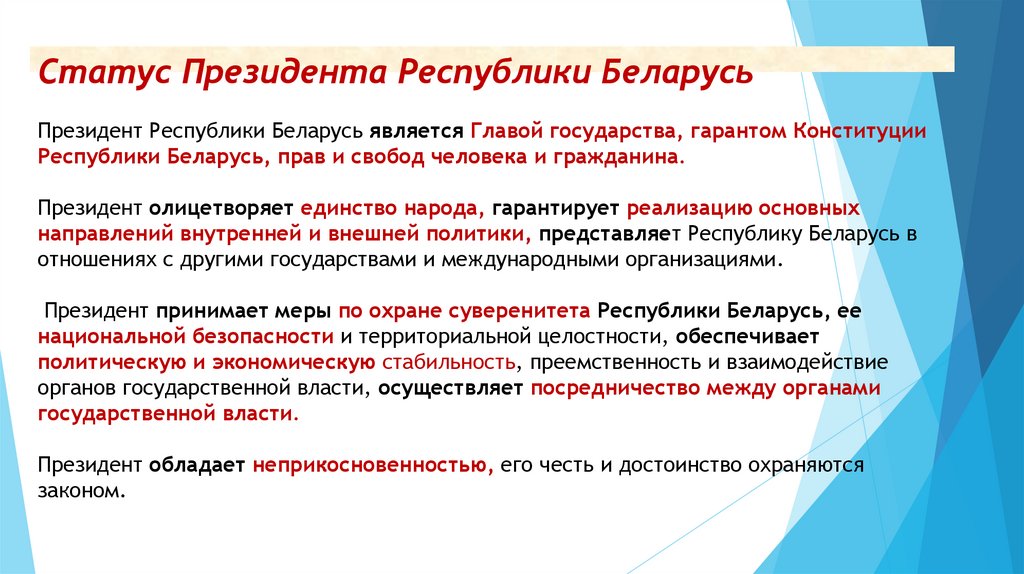 Статус Президента Республики Беларусь

Президент Республики Беларусь является Главой государства, гарантом Конституции Республики Беларусь, прав и свобод человека и гражданина.

Президент олицетворяет единство народа, гарантирует реализацию основных направлений внутренней и внешней политики, представляет Республику Беларусь в отношениях с другими государствами и международными организациями.

Президент принимает меры по охране суверенитета Республики Беларусь, ее национальной безопасности и территориальной целостности, обеспечивает политическую и экономическую стабильность, преемственность и взаимодействие органов государственной власти, осуществляет посредничество между органами государственной власти.

Президент обладает неприкосновенностью, его честь и достоинство охраняются законом.